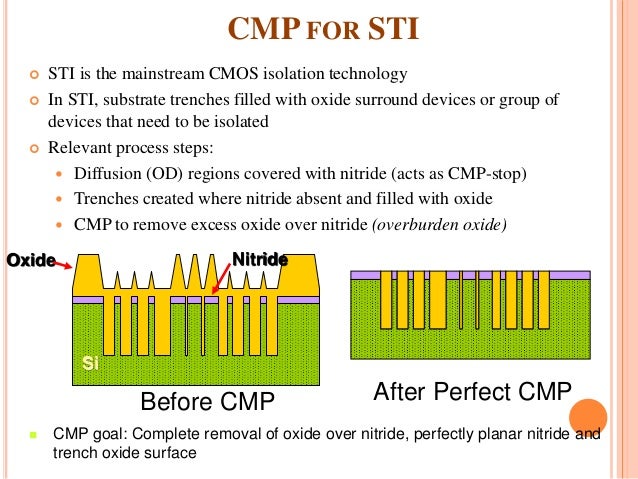 CMP FOR STI

STI is the mainstream CMOS isolation technology

In STI, substrate trenches filled with oxide surround devices or group of devices that need to be isolated

Relevant process steps:

Diffusion (OD) regions covered with nitride (acts as CMP-stop)

Trenches created where nitride absent and filled with oxide

CMP to remove excess oxide over nitride *(overburden oxide)*

Oxide

Nitride

Si

Before CMP

After Perfect CMP

CMP goal: Complete removal of oxide over nitride, perfectly planar nitride and trench oxide surface